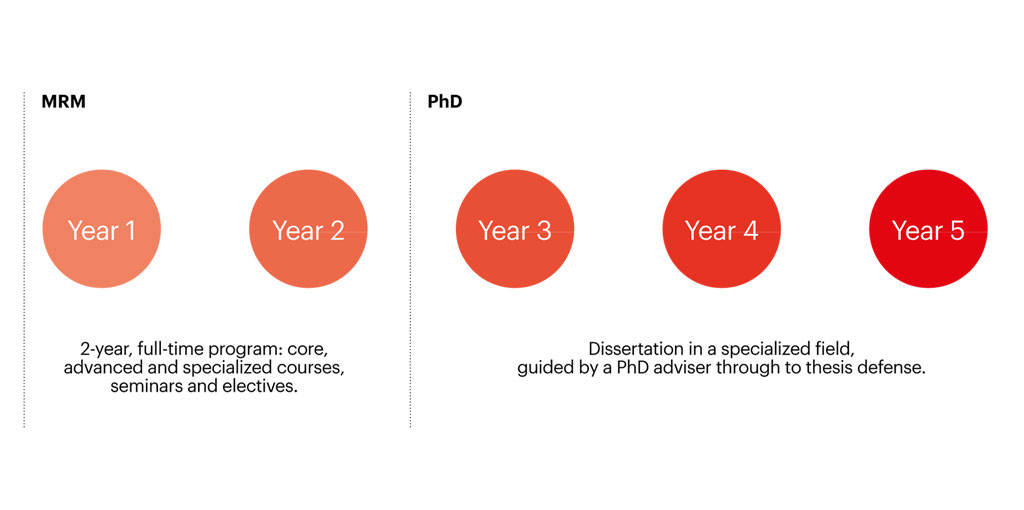 MRM

Year 1

Year 2

2-year, full-time program: core, advanced and specialized courses, seminars and electives.

PhD

Year 3

Year 4

Year 5

Dissertation in a specialized field, guided by a PhD adviser through to thesis defense.